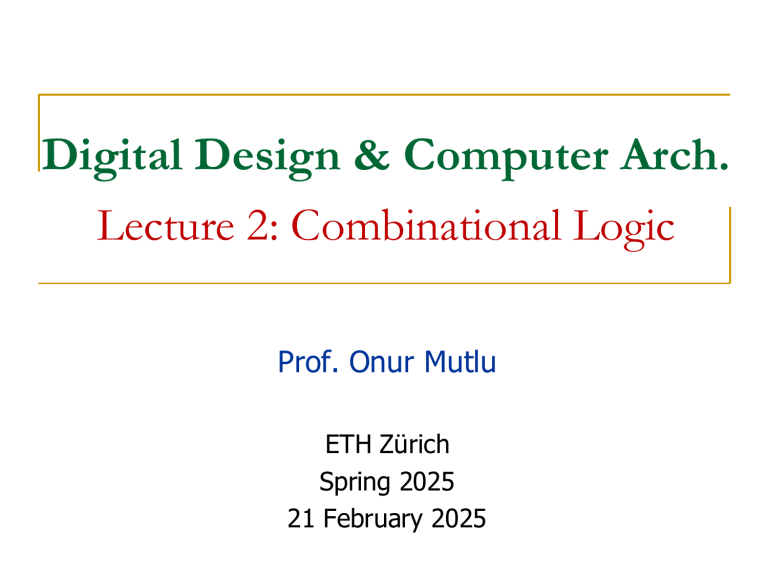 Digital Design & Computer Arch.
Lecture 2: Combinational Logic

Prof. Onur Mutlu

ETH Zürich
Spring 2025
21 February 2025